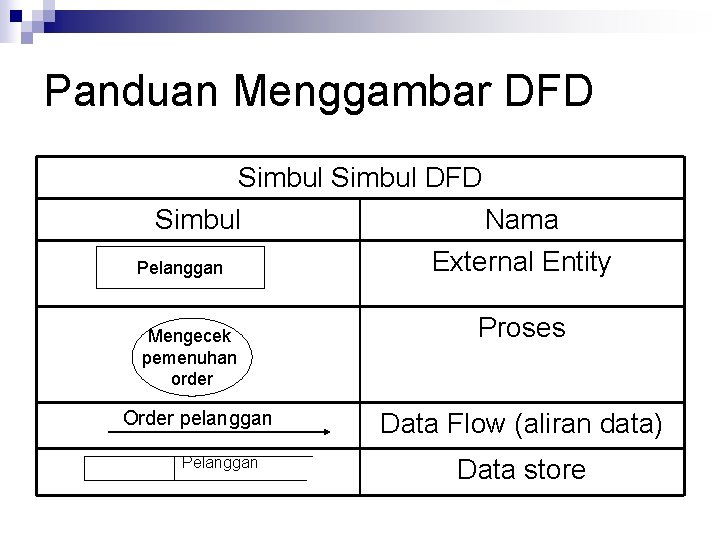 Panduan Menggambar DFD

| Simbul Simbul DFD | |
|---|---|
| Simbul | Nama |
| Pelanggan | External Entity |
| Mengecek pemenuhan order | Proses |
| Order pelanggan | Data Flow (aliran data) |
| Pelanggan | Data store |